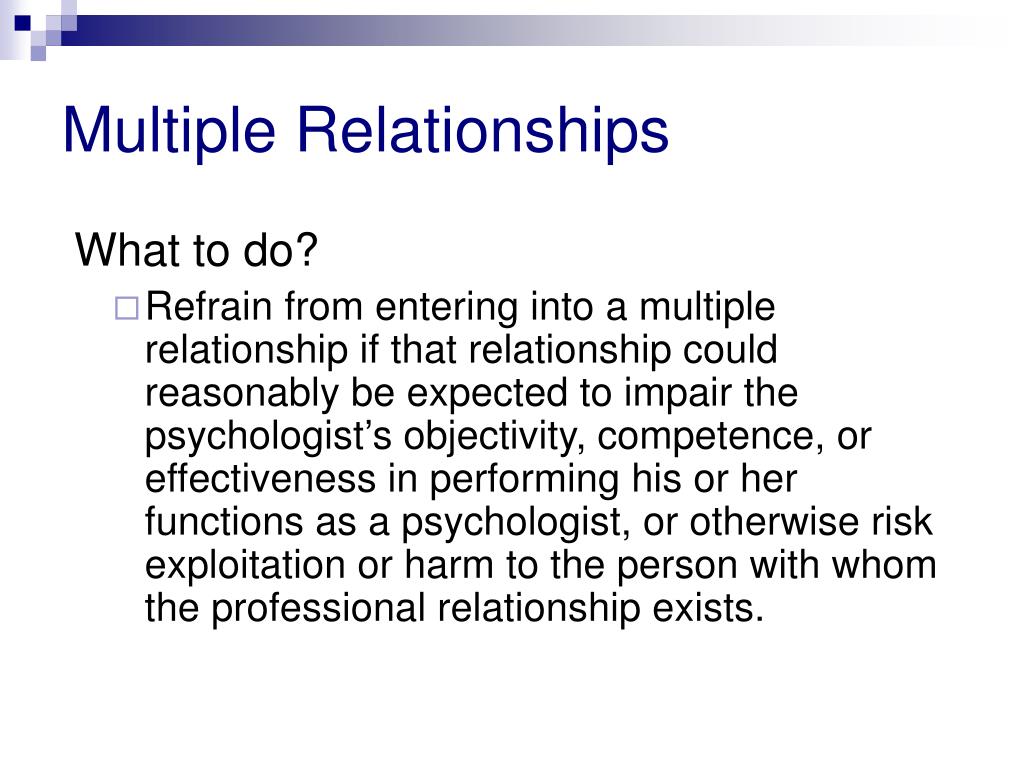 Multiple Relationships

What to do?

Refrain from entering into a multiple relationship if that relationship could reasonably be expected to impair the psychologist’s objectivity, competence, or effectiveness in performing his or her functions as a psychologist, or otherwise risk exploitation or harm to the person with whom the professional relationship exists.